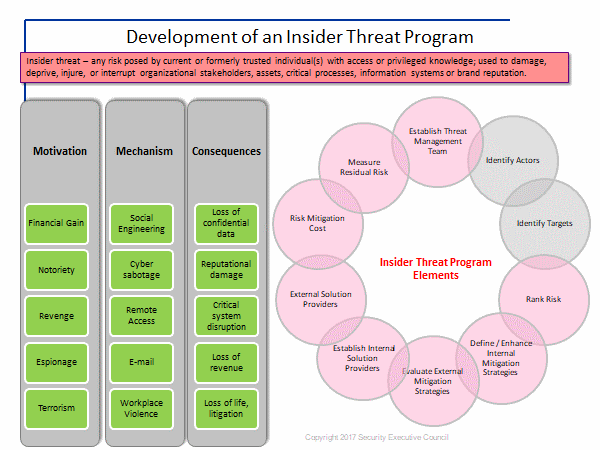 Development of an Insider Threat Program

Insider threat – any risk posed by current or formerly trusted individual(s) with access or privileged knowledge; used to damage, deprive, injure, or interrupt organizational stakeholders, assets, critical processes, information systems or brand reputation.

Motivation

Financial Gain

Notoriety

Revenge

Espionage

Terrorism

Mechanism

Social Engineering

Cyber sabotage

Remote Access

E-mail

Workplace Violence

Consequences

Loss of confidential data

Reputational damage

Critical system disruption

Loss of revenue

Loss of life, litigation

Insider Threat Program Elements

Establish Threat Management Team

Identify Actors

Identify Targets

Rank Risk

Define / Enhance Internal Mitigation Strategies

Evaluate External Mitigation Strategies

Establish Internal Solution Providers

External Solution Providers

Risk Mitigation Cost

Measure Residual Risk

Copyright 2017 Security Executive Council